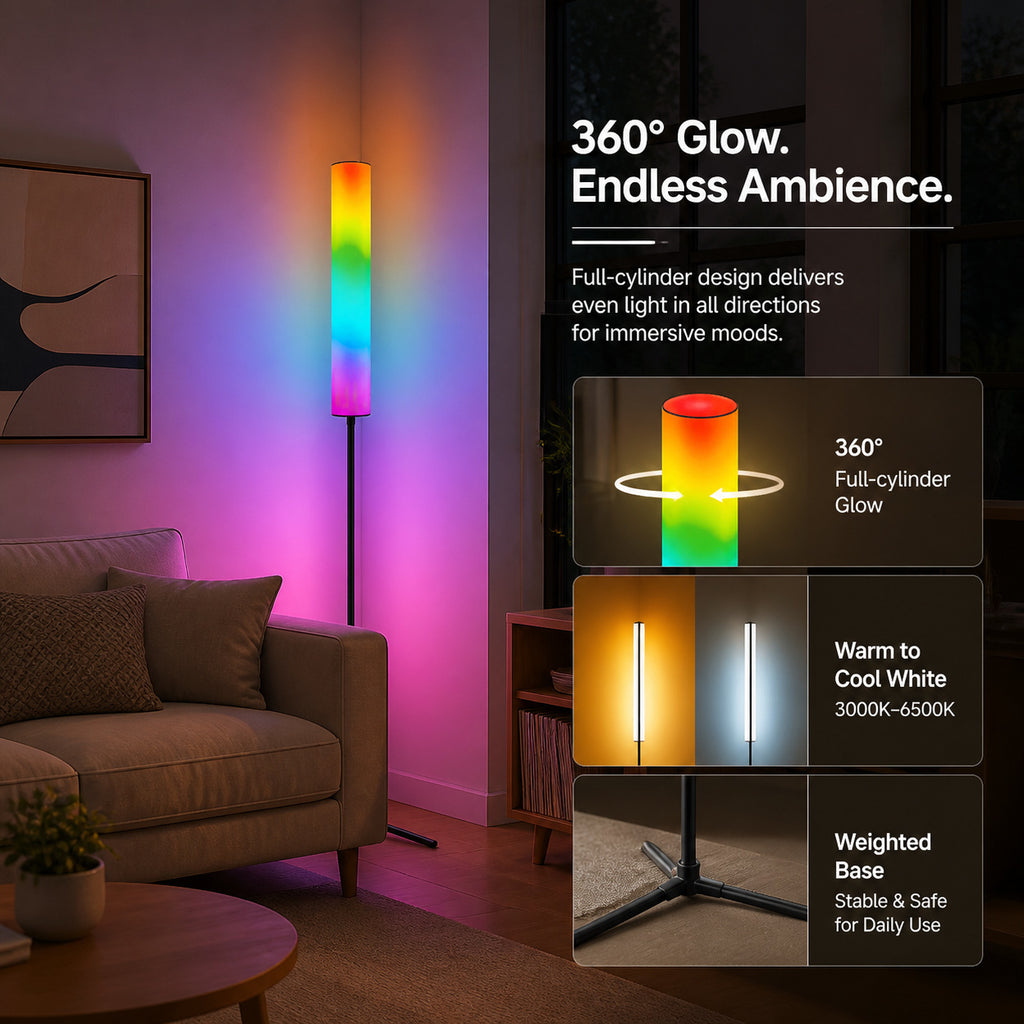 360° Glow.
Endless Ambience.

Full-cylinder design delivers even light in all directions for immersive moods.

360°
Full-cylinder Glow

Warm to Cool White
3000K–6500K

Weighted Base
Stable & Safe for Daily Use